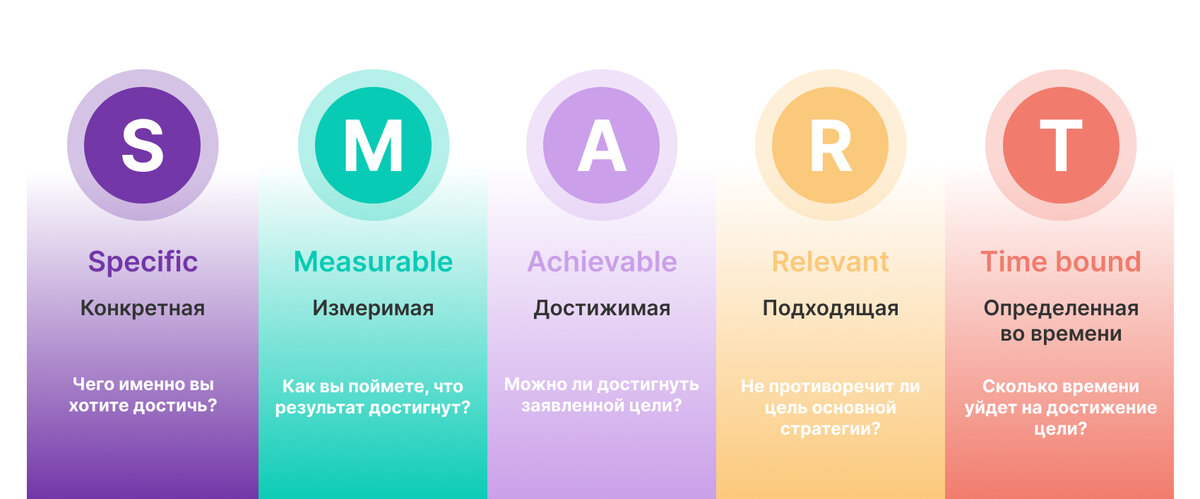 S

Specific

Конкретная

Чего именно вы хотите достичь?

M

Measurable

Измеримая

Как вы поймете, что результат достигнут?

A

Achievable

Достижимая

Можно ли достигнуть заявленной цели?

R

Relevant

Подходящая

Не противоречит ли цель основной стратегии?

T

Time bound

Определенная во времени

Сколько времени уйдет на достижение цели?